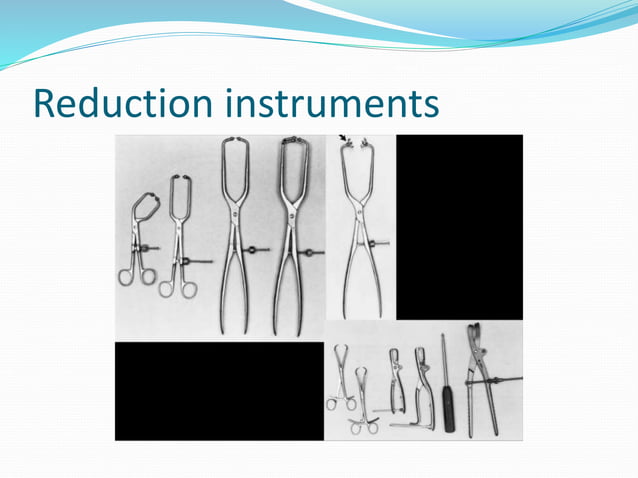 Reduction instruments